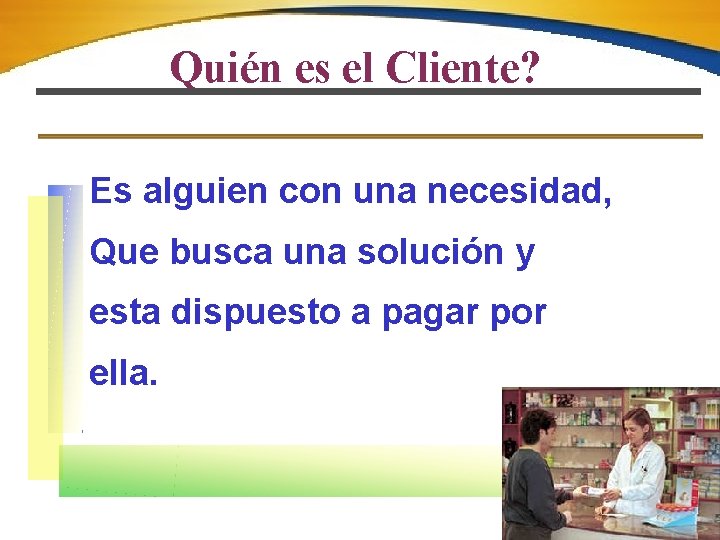 Quién es el Cliente?

Es alguien con una necesidad, Que busca una solución y esta dispuesto a pagar por ella.